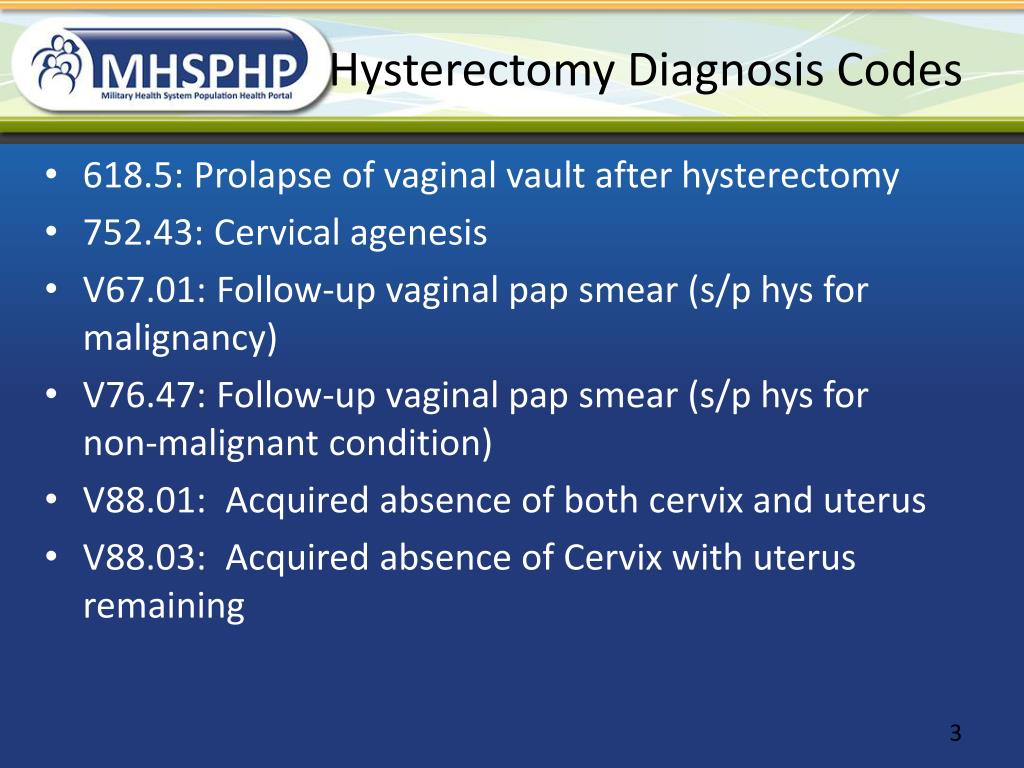 MHSPHP
Military Health System Population Health Portal

Hysterectomy Diagnosis Codes

• 618.5: Prolapse of vaginal vault after hysterectomy
• 752.43: Cervical agenesis
• V67.01: Follow-up vaginal pap smear (s/p hys for malignancy)
• V76.47: Follow-up vaginal pap smear (s/p hys for non-malignant condition)
• V88.01: Acquired absence of both cervix and uterus
• V88.03: Acquired absence of Cervix with uterus remaining

3